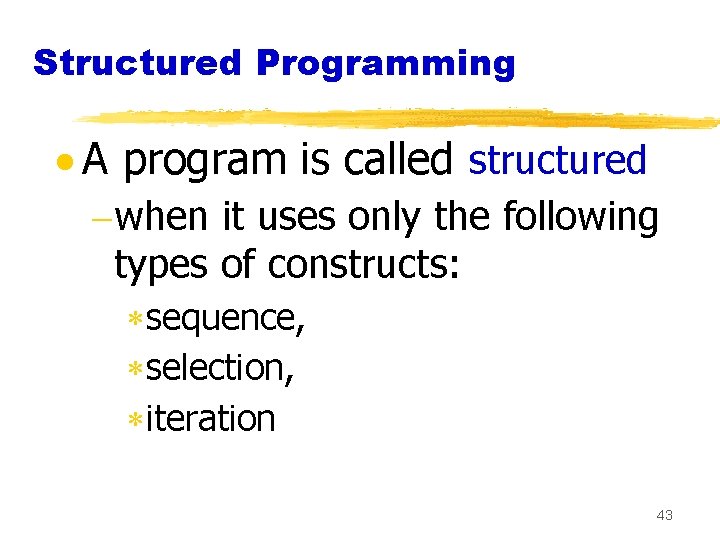 Structured Programming

• A program is called structured

– when it uses only the following types of constructs:

∗ sequence,

∗ selection,

∗ iteration

43